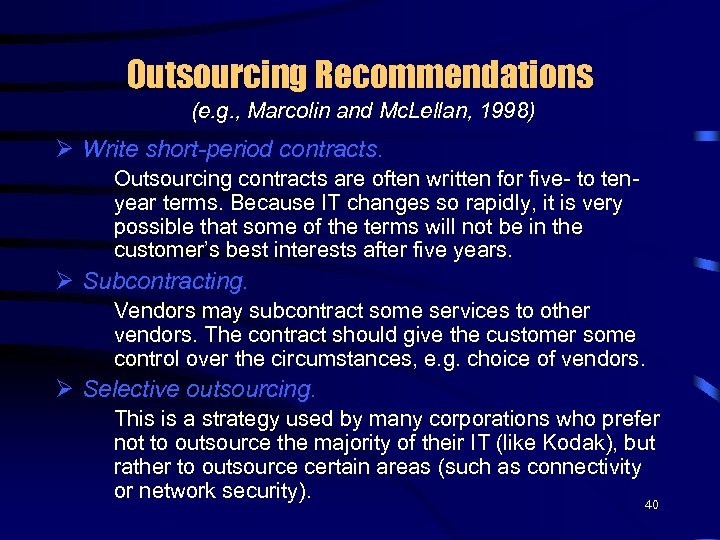 Outsourcing Recommendations
(e.g., Marcolin and McLellan, 1998)

➢ Write short-period contracts.

Outsourcing contracts are often written for five- to ten-year terms. Because IT changes so rapidly, it is very possible that some of the terms will not be in the customer's best interests after five years.

➢ Subcontracting.

Vendors may subcontract some services to other vendors. The contract should give the customer some control over the circumstances, e.g. choice of vendors.

➢ Selective outsourcing.

This is a strategy used by many corporations who prefer not to outsource the majority of their IT (like Kodak), but rather to outsource certain areas (such as connectivity or network security).

40